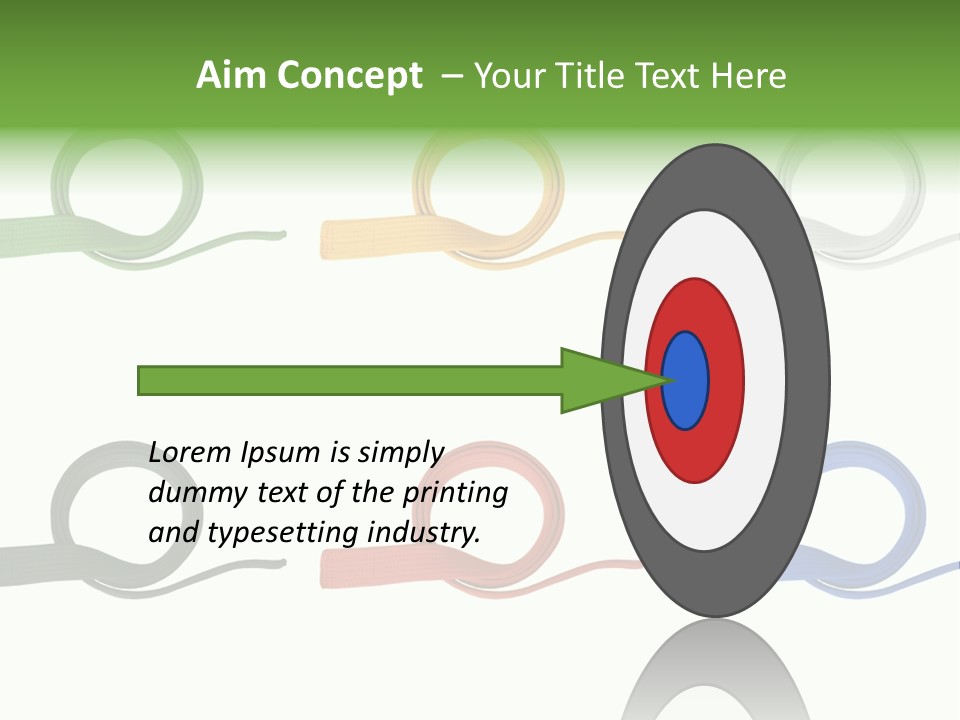 Aim Concept – Your Title Text Here

Lorem Ipsum is simply dummy text of the printing and typesetting industry.